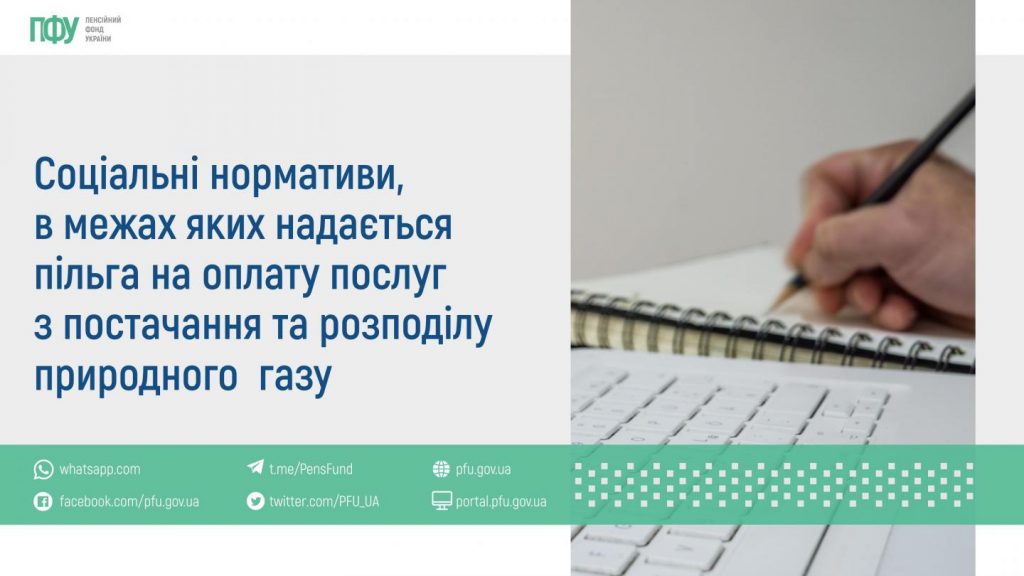 ПФУ ПЕНСІЙНИЙ ФОНД УКРАЇНИ

Соціальні нормативи, в межах яких надається пільга на оплату послуг з постачання та розподілу природного газу

whatsapp.com
facebook.com/pfu.gov.ua
t.me/PensFund
twitter.com/PFU_UA
pfu.gov.ua
portal.pfu.gov.ua